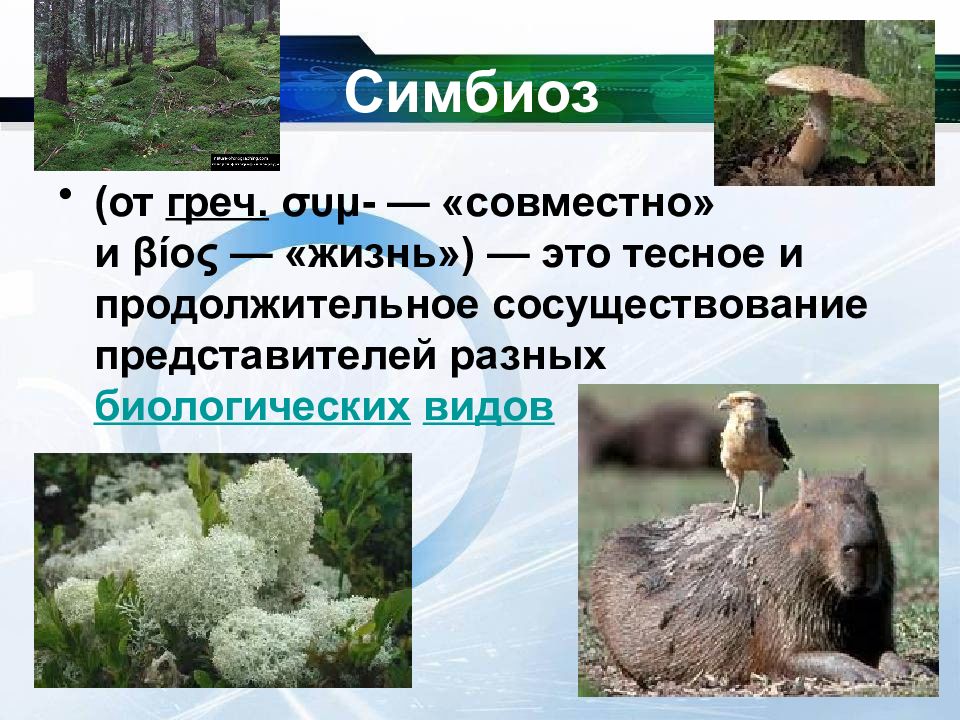 Симбиоз

• (от греч. συμ- — «совместно» и βίος — «жизнь») — это тесное и продолжительное сосуществование представителей разных биологических видов